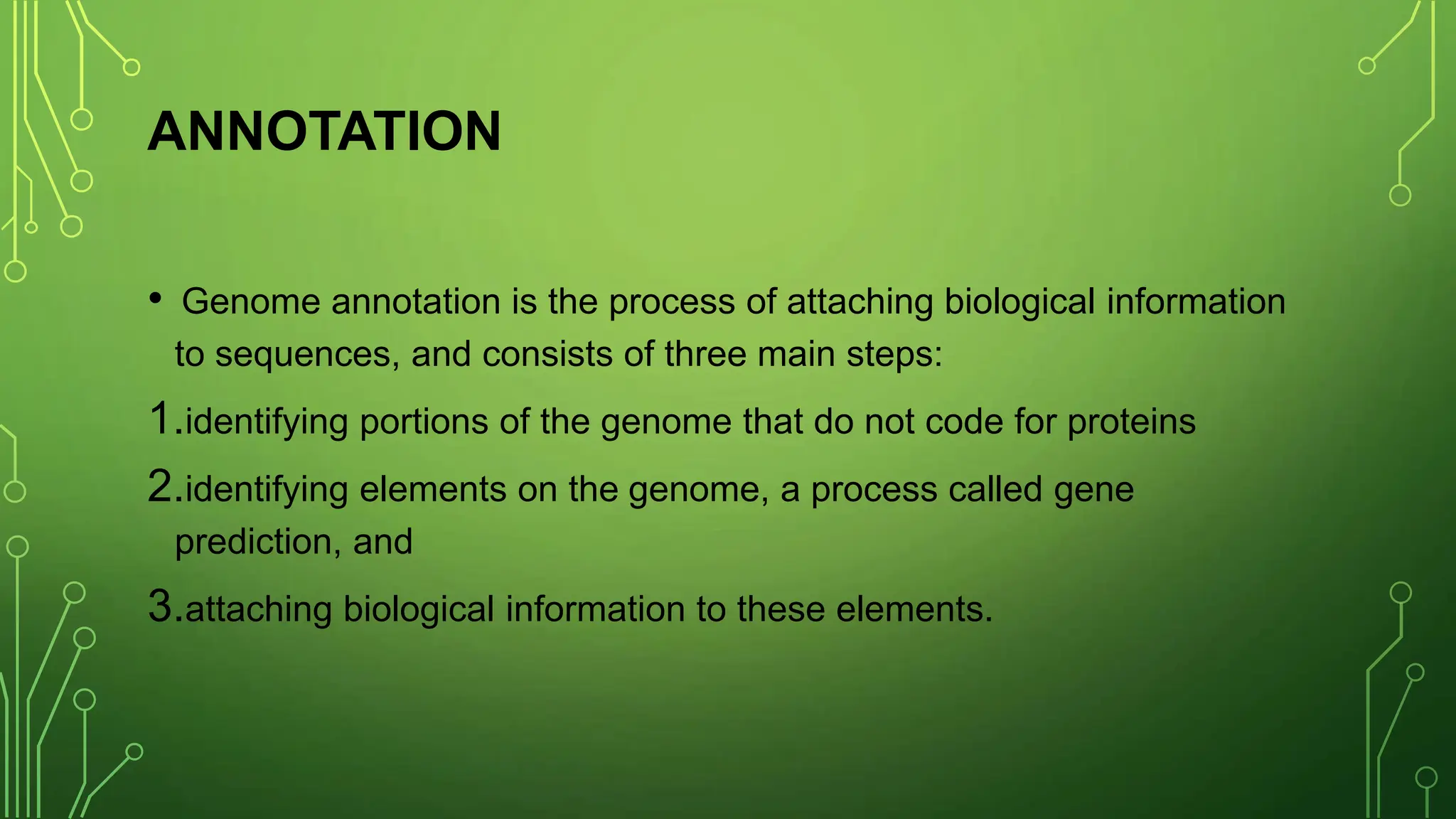 ANNOTATION

• Genome annotation is the process of attaching biological information to sequences, and consists of three main steps:

1.identifying portions of the genome that do not code for proteins

2.identifying elements on the genome, a process called gene prediction, and

3.attaching biological information to these elements.